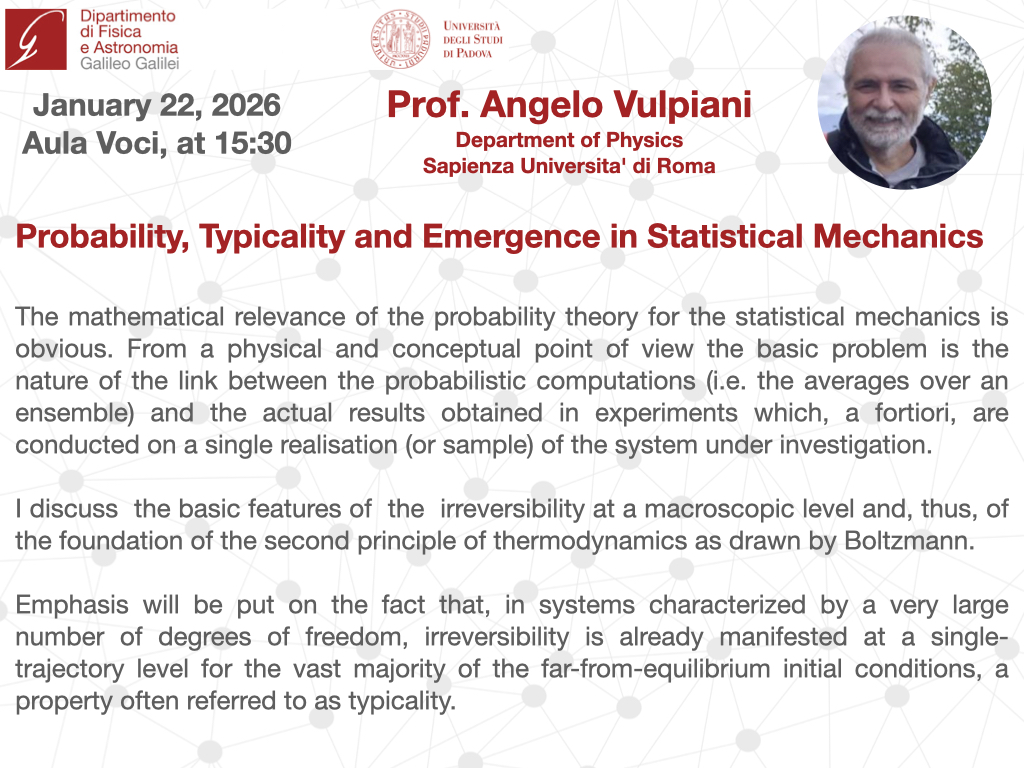 Dipartimento di Fisica e Astronomia Galileo Galilei

Università degli Studi di Padova

January 22, 2026
Aula Voci, at 15:30

Prof. Angelo Vulpiani
Department of Physics
Sapienza Universita' di Roma

Probability, Typicality and Emergence in Statistical Mechanics

The mathematical relevance of the probability theory for the statistical mechanics is obvious. From a physical and conceptual point of view the basic problem is the nature of the link between the probabilistic computations (i.e. the averages over an ensemble) and the actual results obtained in experiments which, a fortiori, are conducted on a single realisation (or sample) of the system under investigation.

I discuss the basic features of the irreversibility at a macroscopic level and, thus, of the foundation of the second principle of thermodynamics as drawn by Boltzmann.

Emphasis will be put on the fact that, in systems characterized by a very large number of degrees of freedom, irreversibility is already manifested at a single-trajectory level for the vast majority of the far-from-equilibrium initial conditions, a property often referred to as typicality.